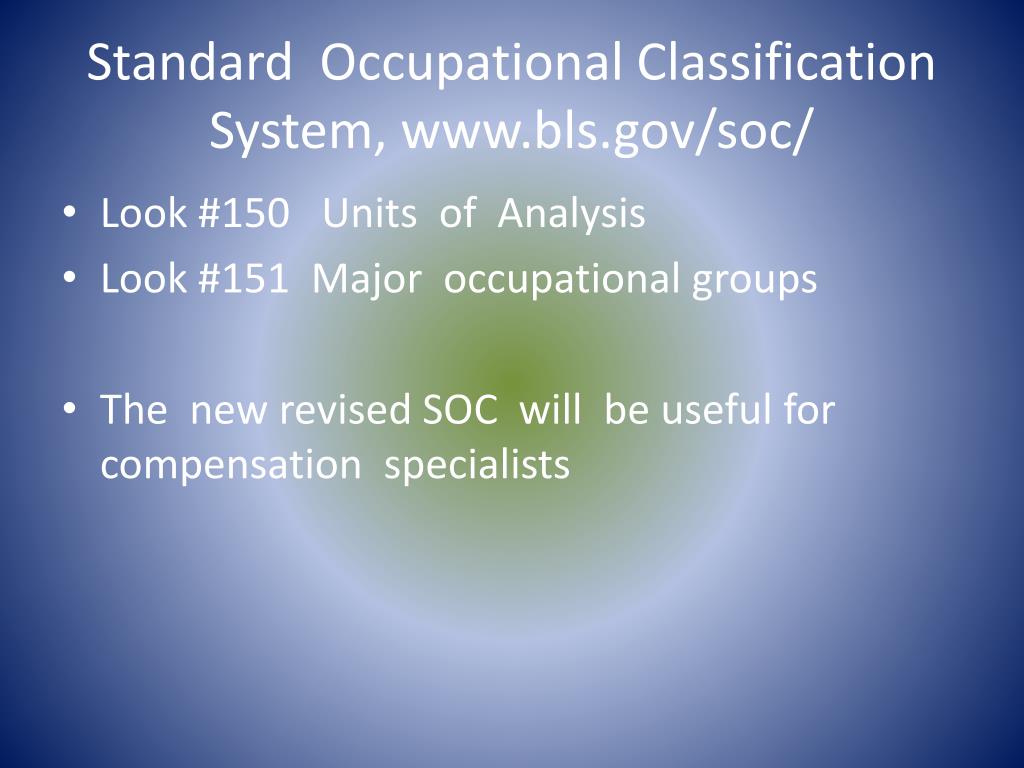 Standard Occupational Classification System, www.bls.gov/soc/

• Look #150 Units of Analysis
• Look #151 Major occupational groups

• The new revised SOC will be useful for compensation specialists